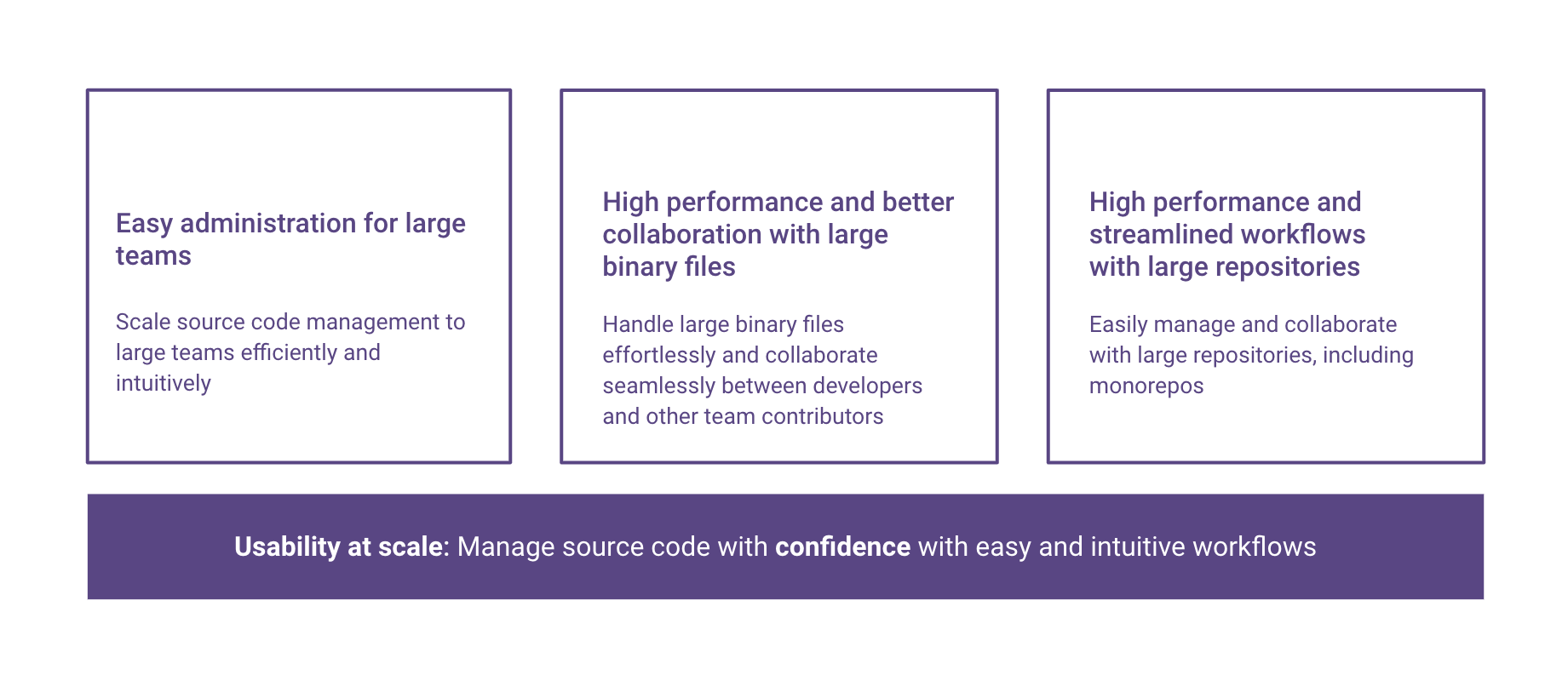 Easy administration for large teams

Scale source code management to large teams efficiently and intuitively

High performance and better collaboration with large binary files

Handle large binary files effortlessly and collaborate seamlessly between developers and other team contributors

High performance and streamlined workflows with large repositories

Easily manage and collaborate with large repositories, including monorepos

Usability at scale: Manage source code with confidence with easy and intuitive workflows